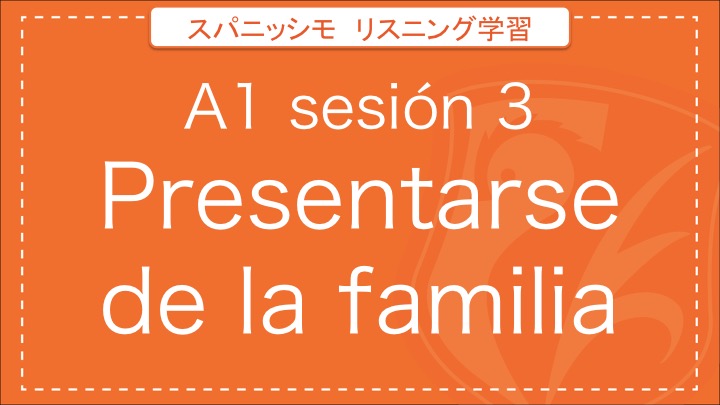 スパニッシモ　リスニング学習

A1 sesión 3

Presentarse de la familia